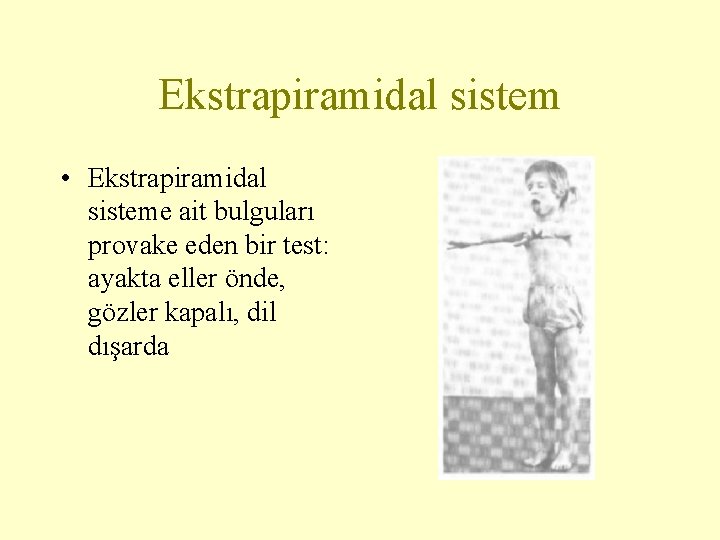 Ekstrapiramidal sistem

• Ekstrapiramidal sisteme ait bulguları provake eden bir test: ayakta eller önde, gözler kapalı, dil dışarda